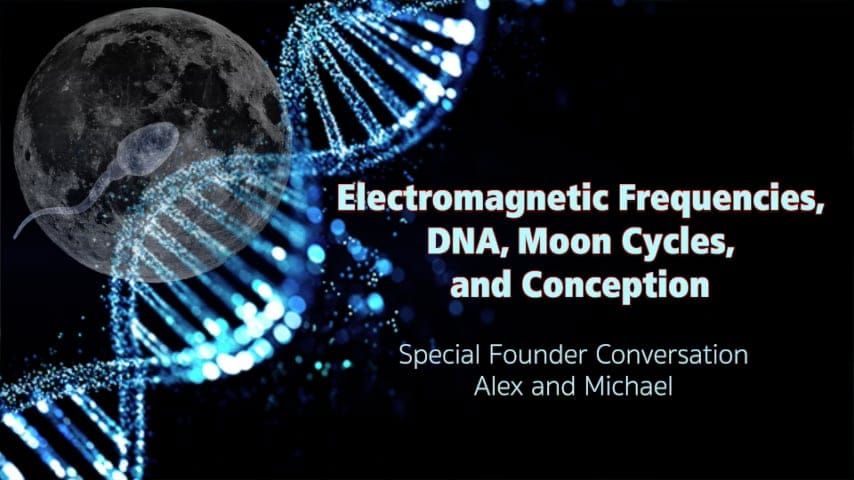 Electromagnetic Frequencies, DNA, Moon Cycles, and Conception

Special Founder Conversation
Alex and Michael